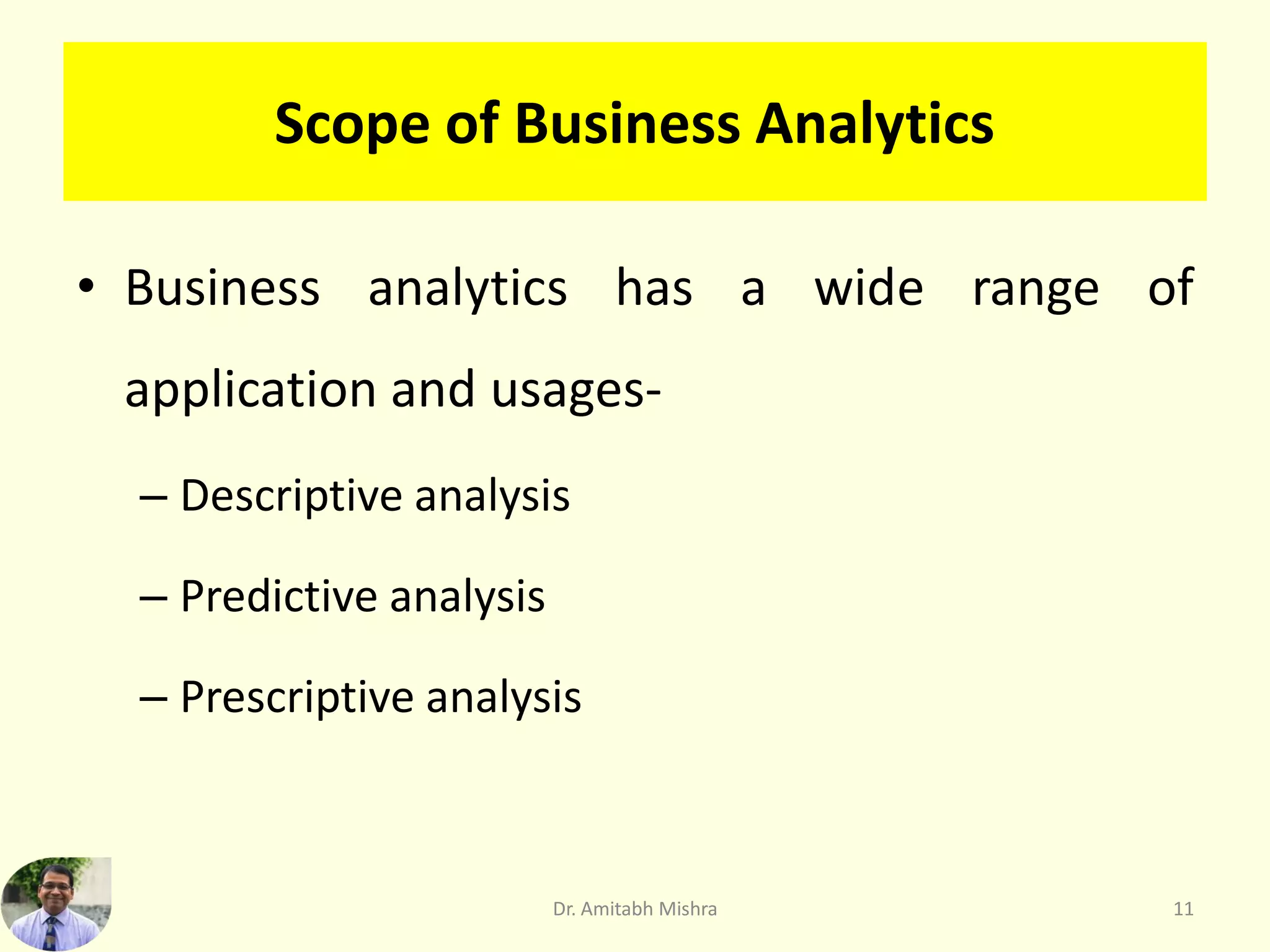 Scope of Business Analytics

• Business analytics has a wide range of application and usages-

– Descriptive analysis

– Predictive analysis

– Prescriptive analysis

Dr. Amitabh Mishra

11